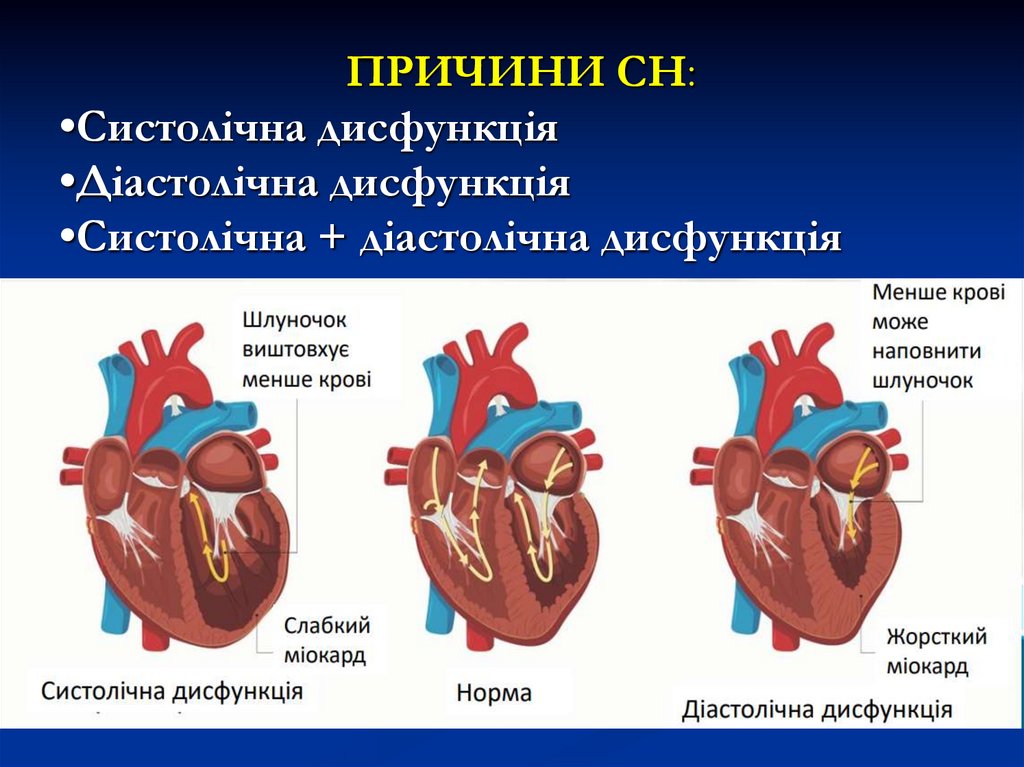 ПРИЧИНИ СН:

•Систолічна дисфункція
•Діастолічна дисфункція
•Систолічна + діастолічна дисфункція

Шлуночок виштовхує менше крові

Слабкий міокард

Систолічна дисфункція

Норма

Менше крові може наповнити шлуночок

Жорсткий міокард

Діастолічна дисфункція